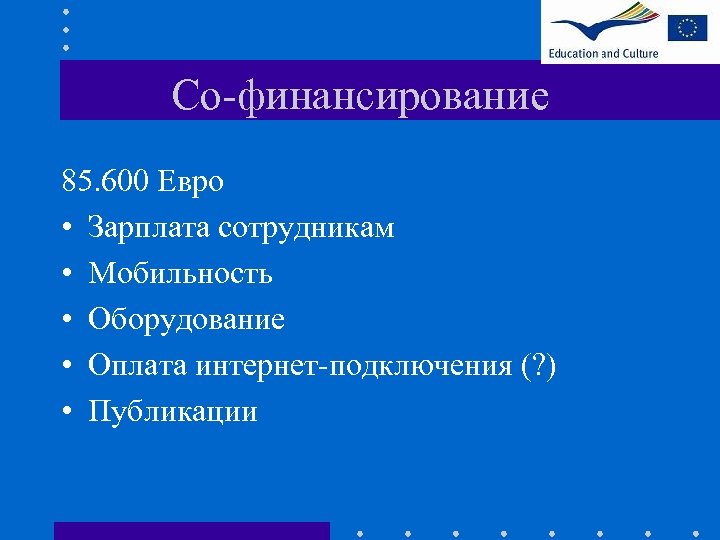 Education and Culture

Со-финансирование

85.600 Евро

• Зарплата сотрудникам
• Мобильность
• Оборудование
• Оплата интернет-подключения (?)
• Публикации